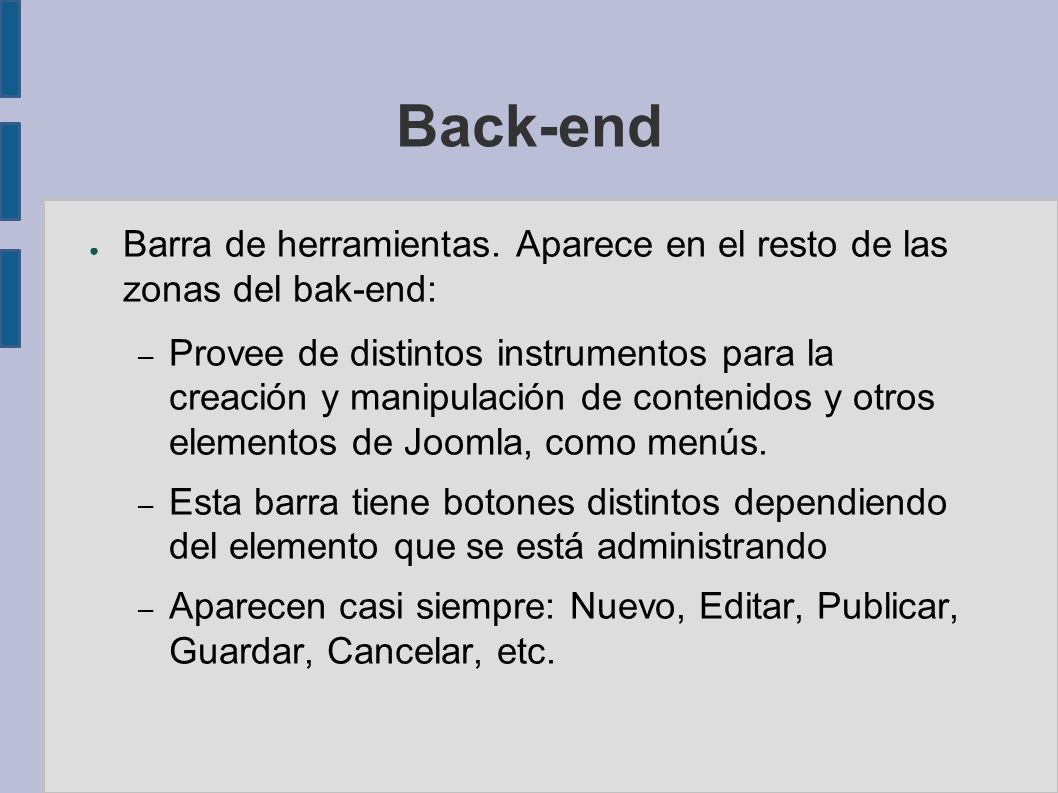 Back-end

● Barra de herramientas. Aparece en el resto de las zonas del bak-end:

– Provee de distintos instrumentos para la creación y manipulación de contenidos y otros elementos de Joomla, como menús.

– Esta barra tiene botones distintos dependiendo del elemento que se está administrando

– Aparecen casi siempre: Nuevo, Editar, Publicar, Guardar, Cancelar, etc.